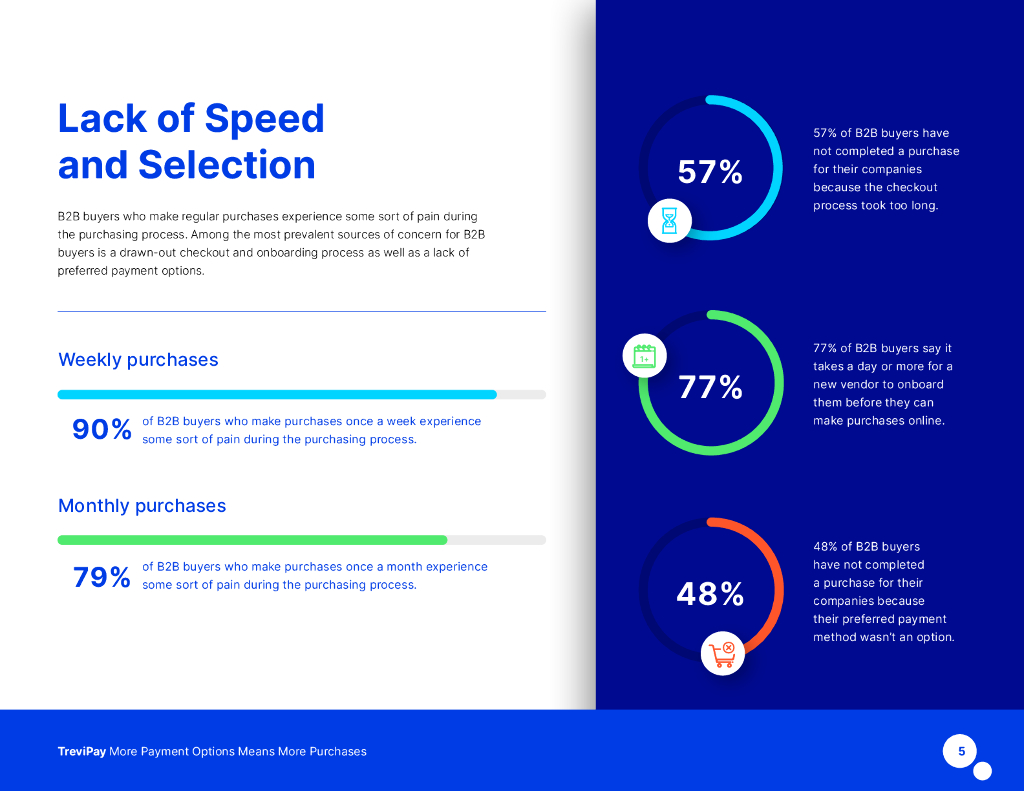 Lack of Speed and Selection

B2B buyers who make regular purchases experience some sort of pain during the purchasing process. Among the most prevalent sources of concern for B2B buyers is a drawn-out checkout and onboarding process as well as a lack of preferred payment options.

Weekly purchases

90% of B2B buyers who make purchases once a week experience some sort of pain during the purchasing process.

Monthly purchases

79% of B2B buyers who make purchases once a month experience some sort of pain during the purchasing process.

57%

57% of B2B buyers have not completed a purchase for their companies because the checkout process took too long.

1+

77%

77% of B2B buyers say it takes a day or more for a new vendor to onboard them before they can make purchases online.

48%

48% of B2B buyers have not completed a purchase for their companies because their preferred payment method wasn't an option.

TreviPay More Payment Options Means More Purchases

5